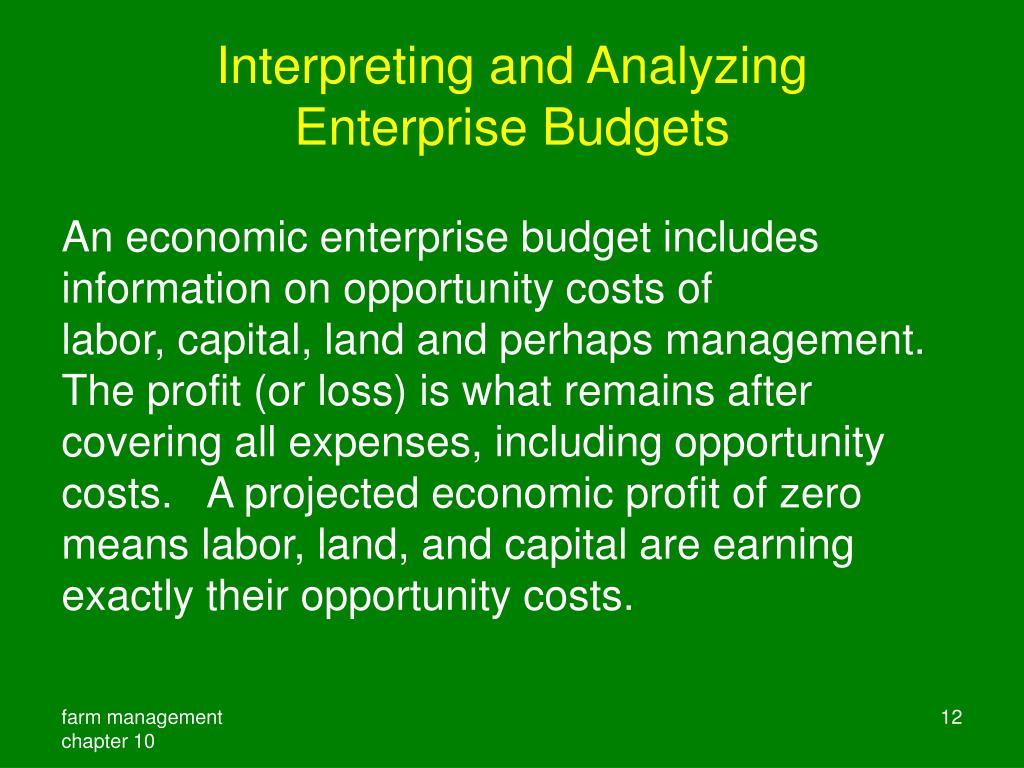 Interpreting and Analyzing Enterprise Budgets

An economic enterprise budget includes information on opportunity costs of labor, capital, land and perhaps management. The profit (or loss) is what remains after covering all expenses, including opportunity costs. A projected economic profit of zero means labor, land, and capital are earning exactly their opportunity costs.

farm management
chapter 10

12